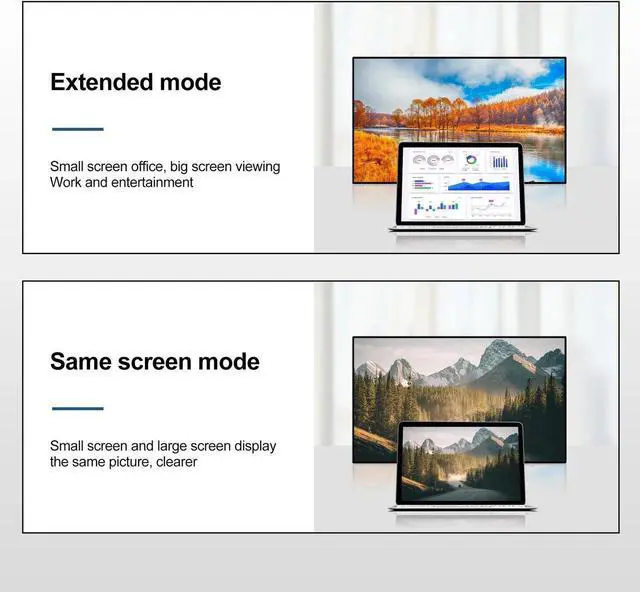 Extended mode

Small screen office, big screen viewing
Work and entertainment

Same screen mode

Small screen and large screen display the same picture, clearer